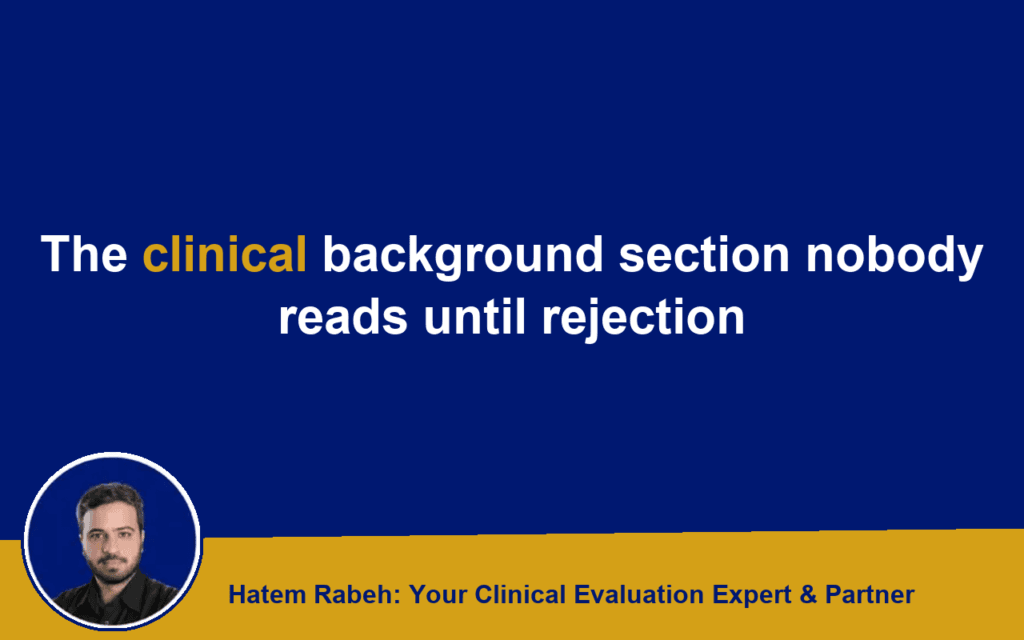 The clinical background section nobody reads until rejection

Hatem Rabeh: Your Clinical Evaluation Expert & Partner